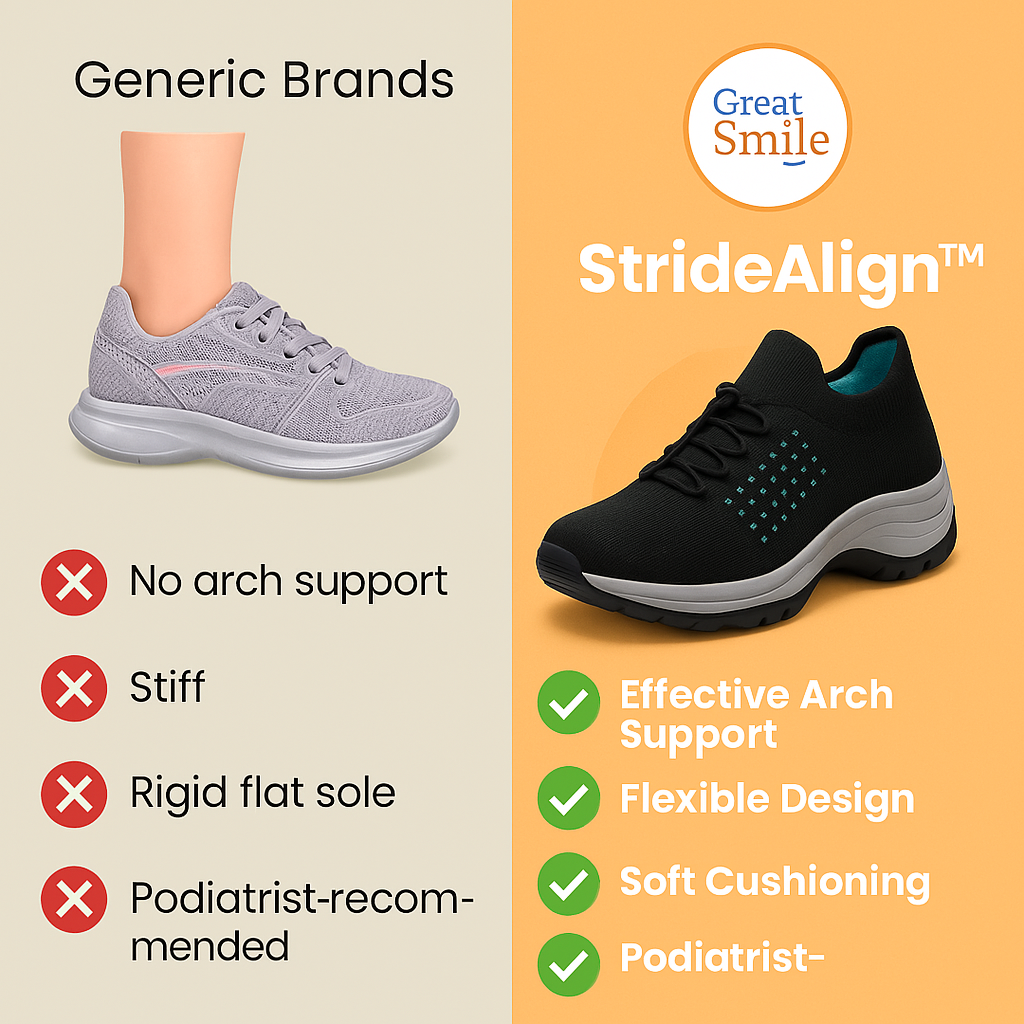 Generic Brands

No arch support

Stiff

Rigid flat sole

Podiatrist-recommended

Great Smile

StrideAlign™

Effective Arch Support

Flexible Design

Soft Cushioning

Podiatrist-